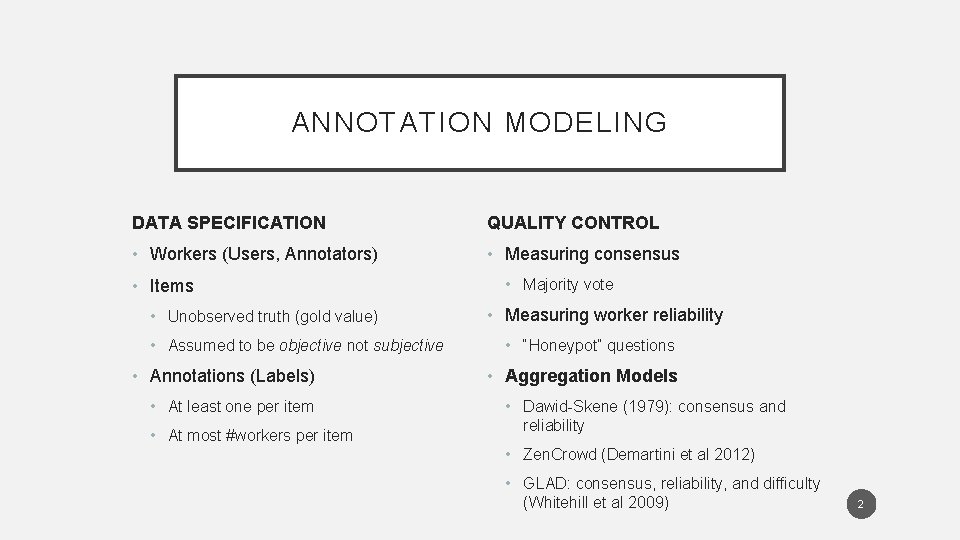 ANNOTATION MODELING

DATA SPECIFICATION

• Workers (Users, Annotators)
• Items
  • Unobserved truth (gold value)
  • Assumed to be objective not subjective
• Annotations (Labels)
  • At least one per item
  • At most #workers per item

QUALITY CONTROL

• Measuring consensus
  • Majority vote
• Measuring worker reliability
  • "Honeypot" questions
• Aggregation Models
  • Dawid-Skene (1979): consensus and reliability
  • ZenCrowd (Demartini et al 2012)
  • GLAD: consensus, reliability, and difficulty (Whitehill et al 2009)

2